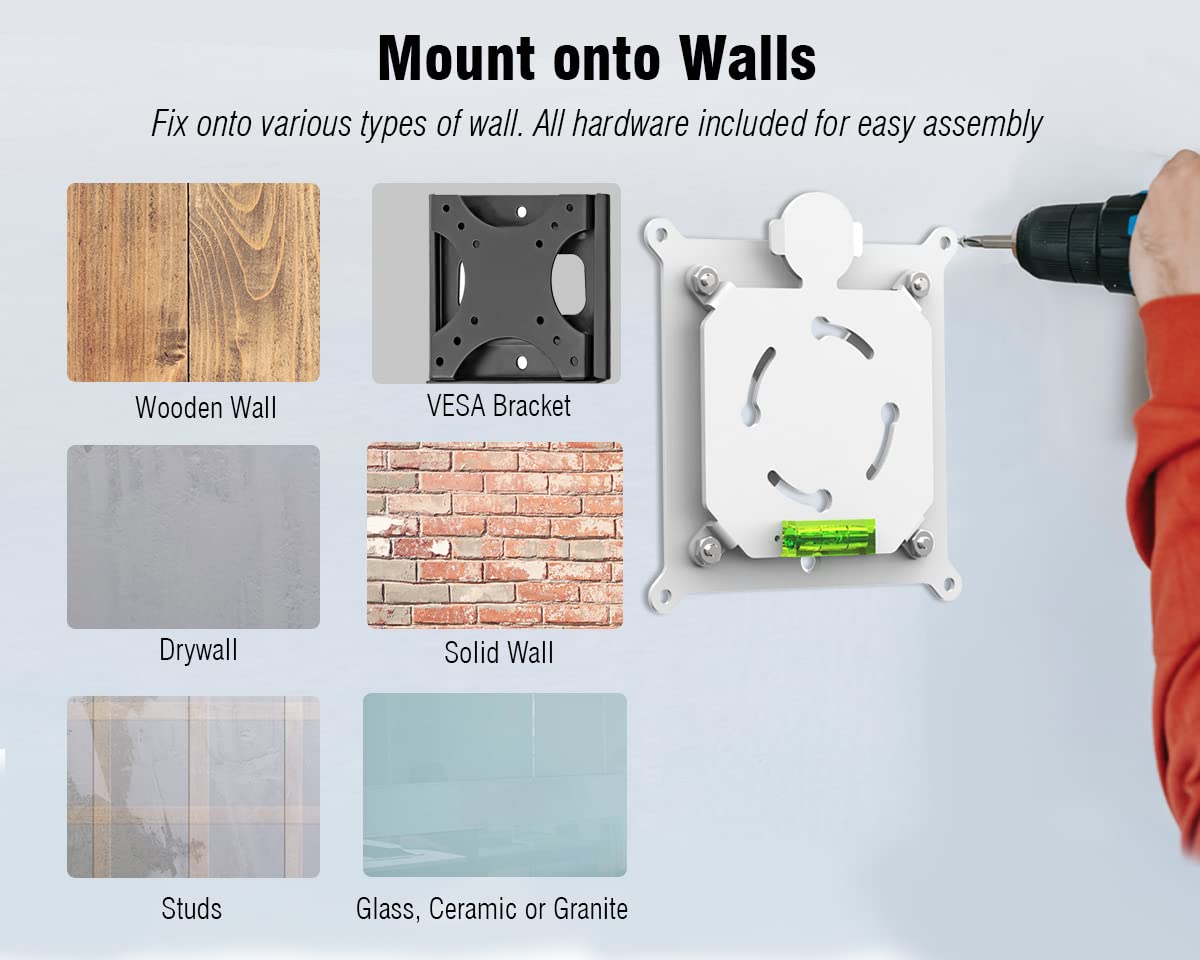 Mount onto Walls

Fix onto various types of wall. All hardware included for easy assembly

Wooden Wall

VESA Bracket

Drywall

Solid Wall

Studs

Glass, Ceramic or Granite